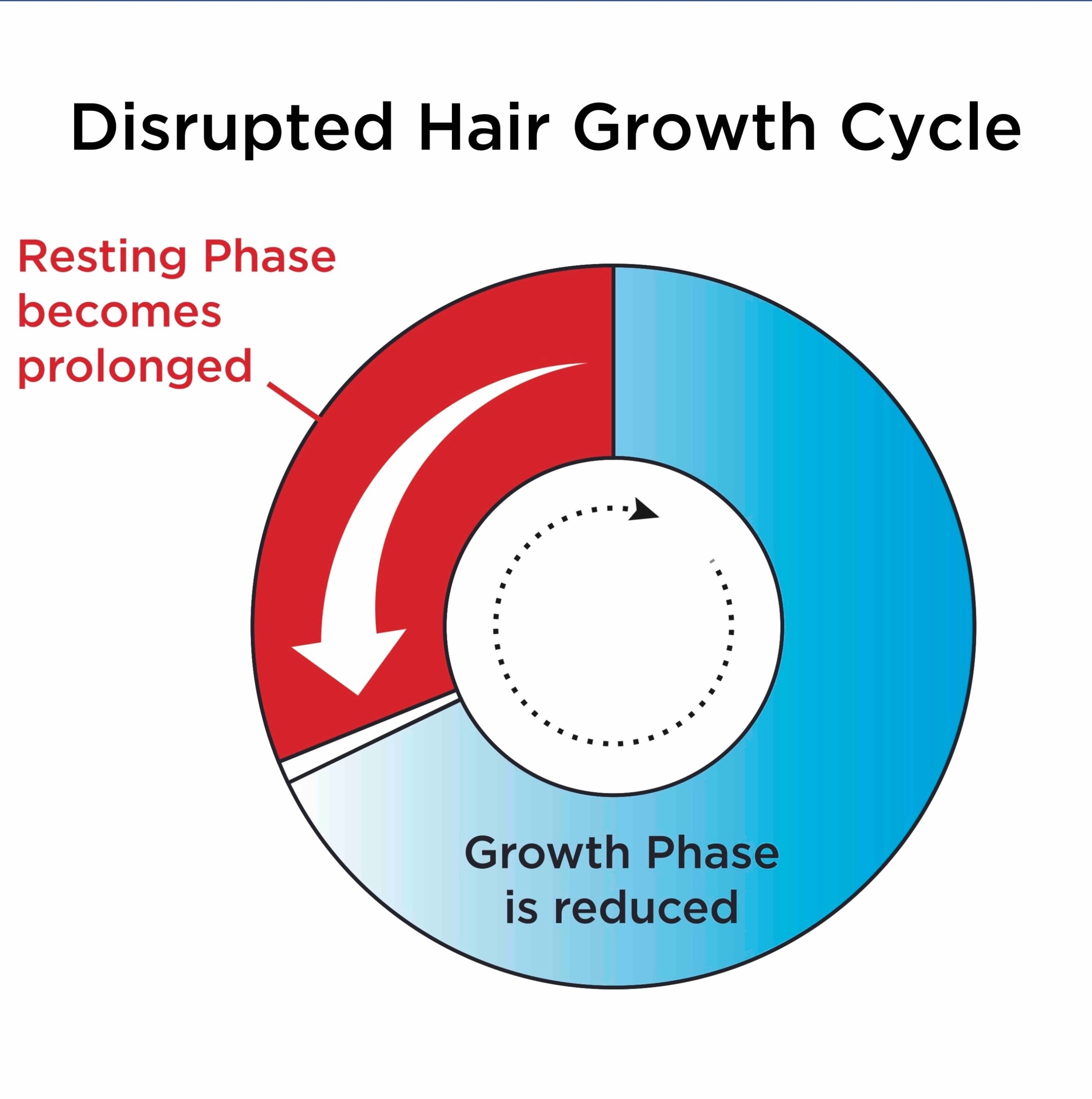 Disrupted Hair Growth Cycle

Resting Phase becomes prolonged

Growth Phase is reduced